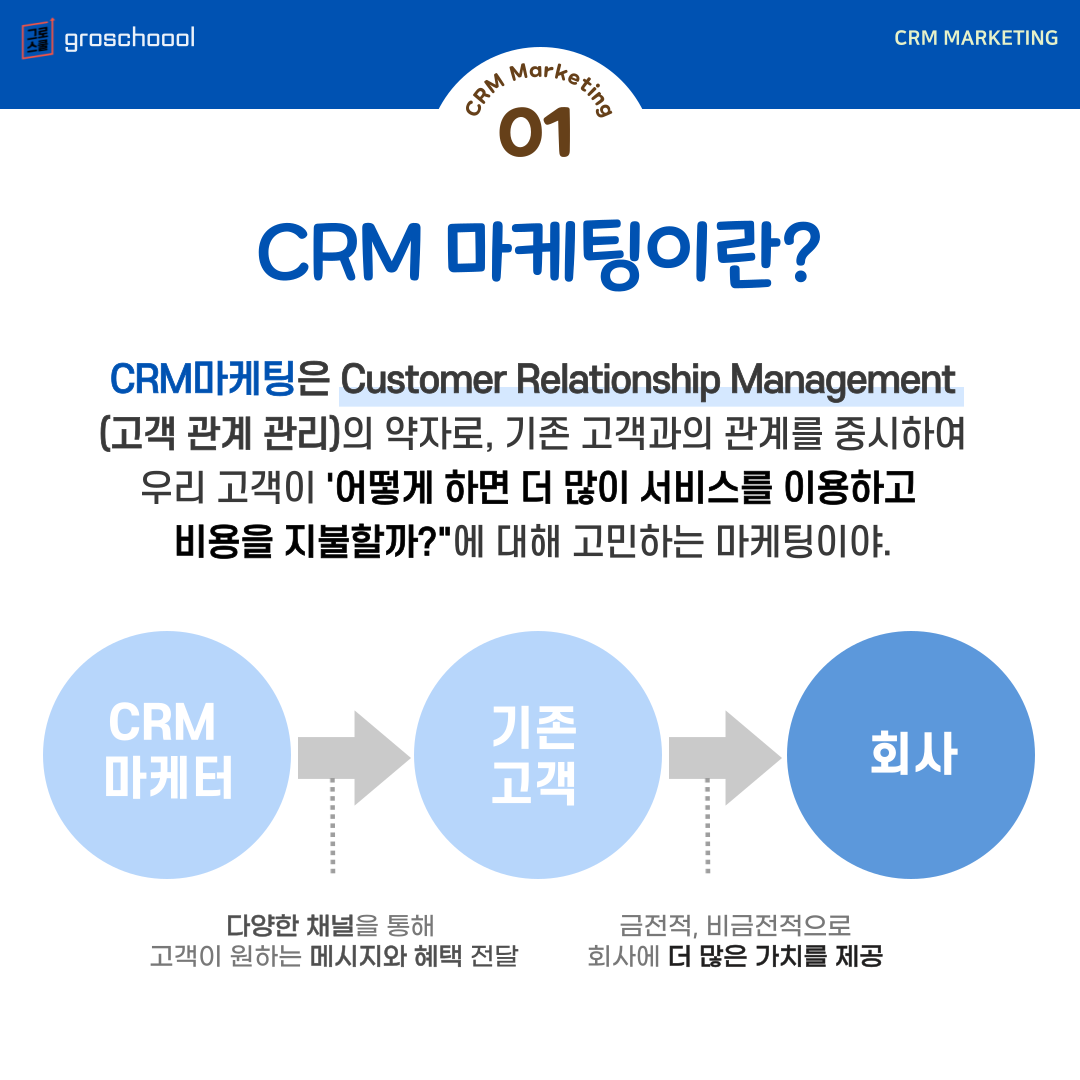 그로스쿨 groschoool

CRM MARKETING

CRM Marketing
01

CRM 마케팅이란?

CRM마케팅은 Customer Relationship Management (고객 관계 관리)의 약자로, 기존 고객과의 관계를 중시하여 우리 고객이 '어떻게 하면 더 많이 서비스를 이용하고 비용을 지불할까?"에 대해 고민하는 마케팅이야.

CRM 마케터

기존 고객

회사

다양한 채널을 통해 고객이 원하는 메시지와 혜택 전달

금전적, 비금전적으로 회사에 더 많은 가치를 제공